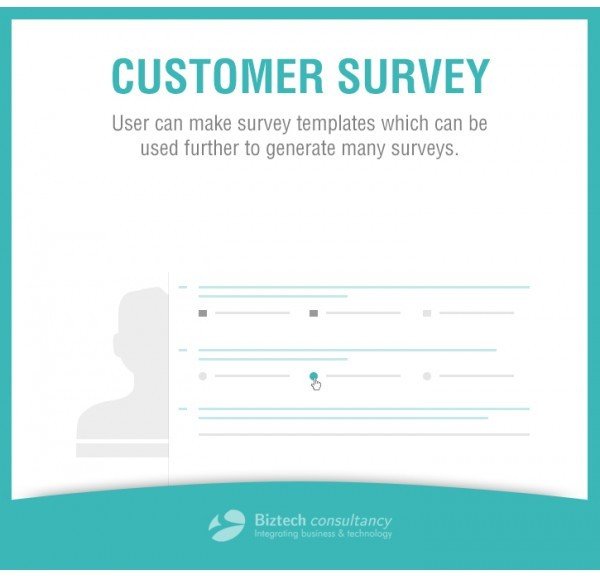 CUSTOMER SURVEY

User can make survey templates which can be used further to generate many surveys.

Biztech consultancy
Integrating business & technology